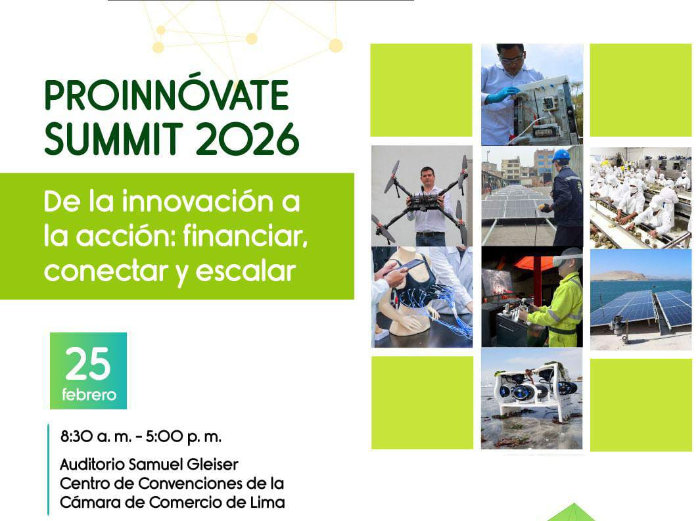 PROINNÓVATE SUMMIT 2026

De la innovación a la acción: financiar, conectar y escalar

25 febrero

8:30 a. m. - 5:00 p. m.

Auditorio Samuel Gleiser
Centro de Convenciones de la Cámara de Comercio de Lima